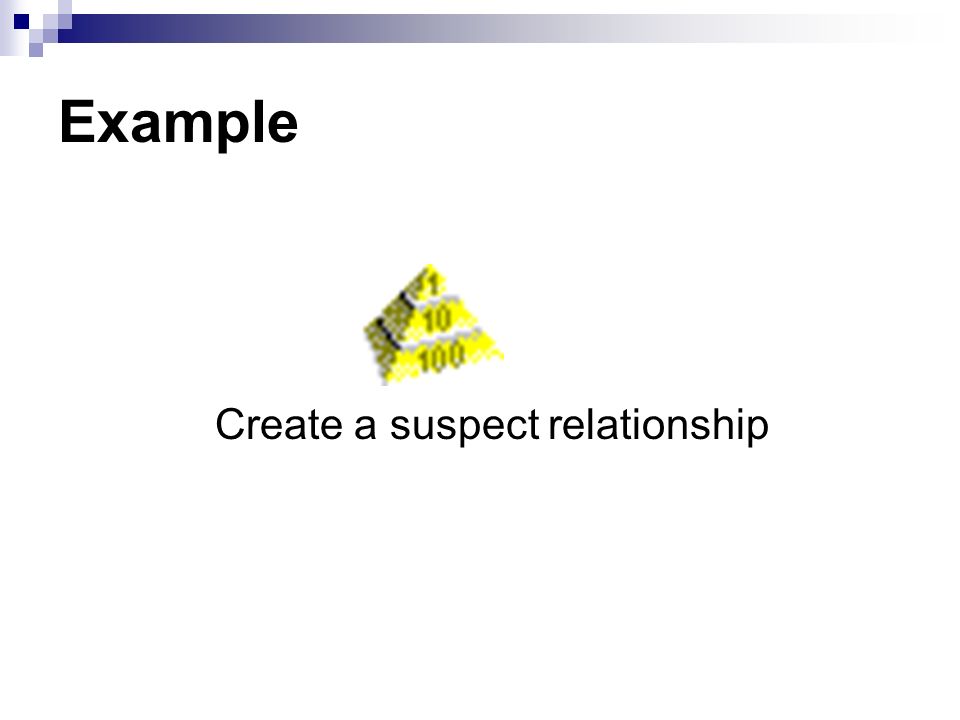 Example

1
10
100

Create a suspect relationship